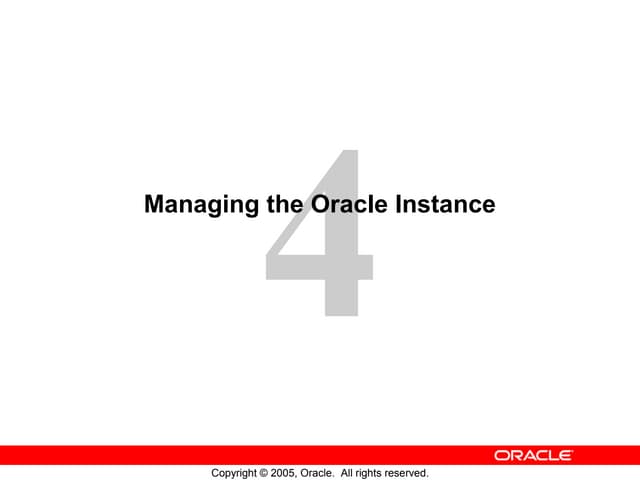 4

Managing the Oracle Instance

ORACLE

Copyright © 2005, Oracle. All rights reserved.